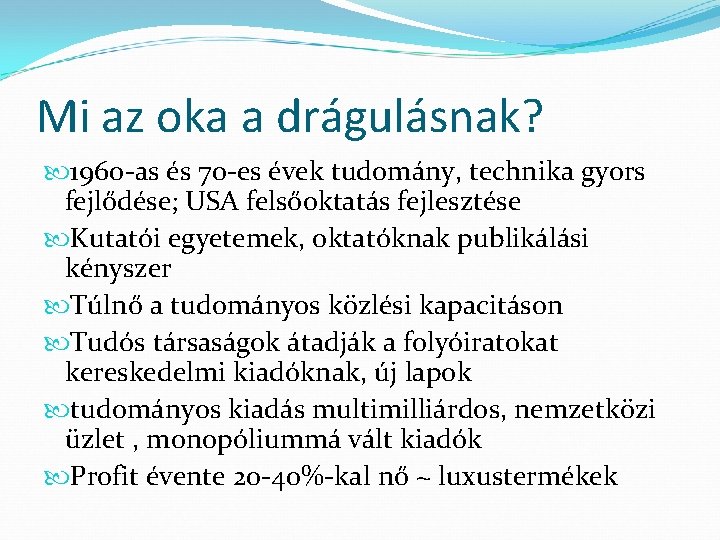 Mi az oka a drágulásnak?

1960-as és 70-es évek tudomány, technika gyors fejlődése; USA felsőoktatás fejlesztése

Kutatói egyetemek, oktatóknak publikálási kényszer

Túlnő a tudományos közlési kapacitáson

Tudós társaságok átadják a folyóiratokat kereskedelmi kiadóknak, új lapok

tudományos kiadás multimilliárdos, nemzetközi üzlet , monopóliummá vált kiadók

Profit évente 20-40%-kal nő ~ luxustermékek